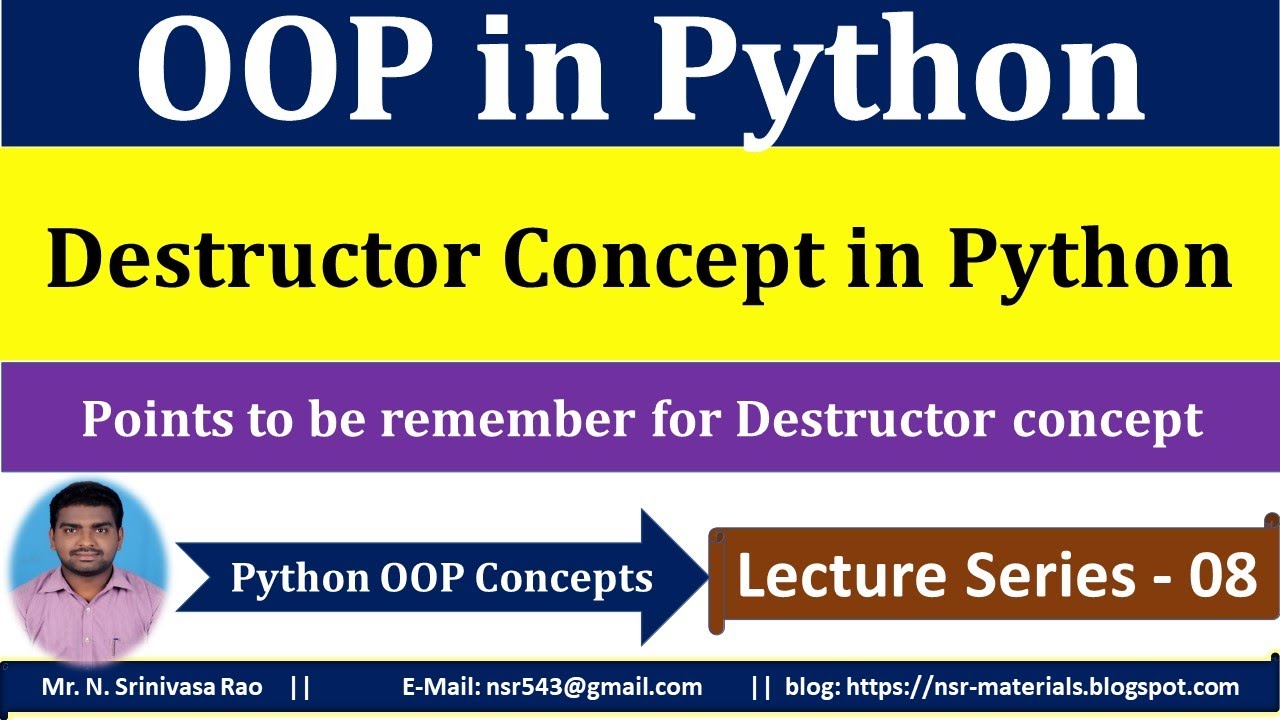 OOP in Python

Destructor Concept in Python

Points to be remember for Destructor concept

Python OOP Concepts

Lecture Series - 08

Mr. N. Srinivasa Rao || E-Mail: nsr543@gmail.com || blog: https://nsr-materials.blogspot.com